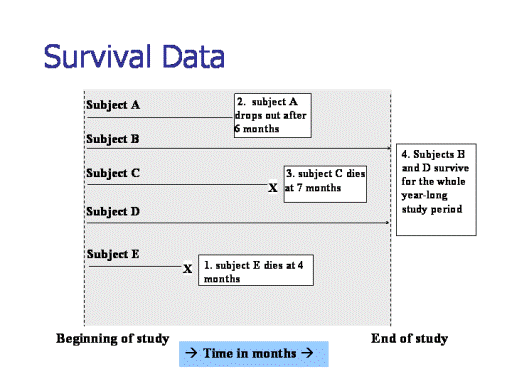 Survival Data

Subject A

2. subject A drops out after 6 months

Subject B

4. Subjects B and D survive for the whole year-long study period

Subject C

X

3. subject C dies at 7 months

Subject D

Subject E

X

1. subject E dies at 4 months

Beginning of study

End of study

→ Time in months →